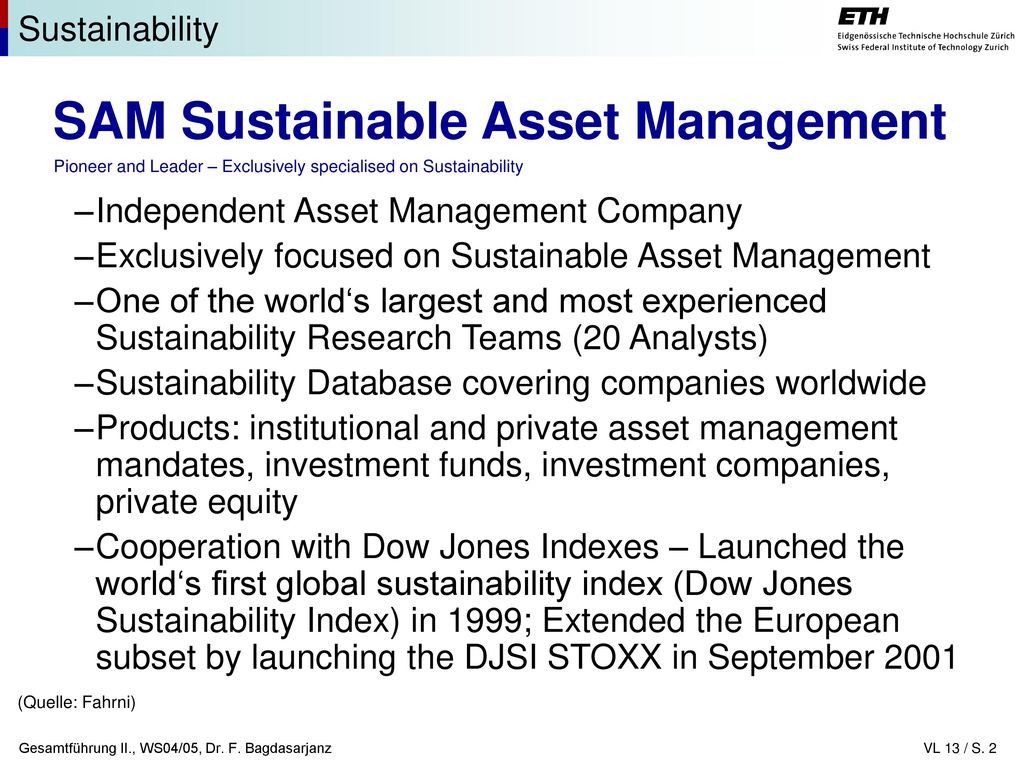 Sustainability

ETH
Eidgenössische Technische Hochschule Zürich
Swiss Federal Institute of Technology Zurich

SAM Sustainable Asset Management

Pioneer and Leader – Exclusively specialised on Sustainability

–Independent Asset Management Company
–Exclusively focused on Sustainable Asset Management
–One of the world‘s largest and most experienced Sustainability Research Teams (20 Analysts)
–Sustainability Database covering companies worldwide
–Products: institutional and private asset management mandates, investment funds, investment companies, private equity
–Cooperation with Dow Jones Indexes – Launched the world‘s first global sustainability index (Dow Jones Sustainability Index) in 1999; Extended the European subset by launching the DJSI STOXX in September 2001

(Quelle: Fahrni)

Gesamtführung II., WS04/05, Dr. F. Bagdasarjanz

VL 13 / S. 2